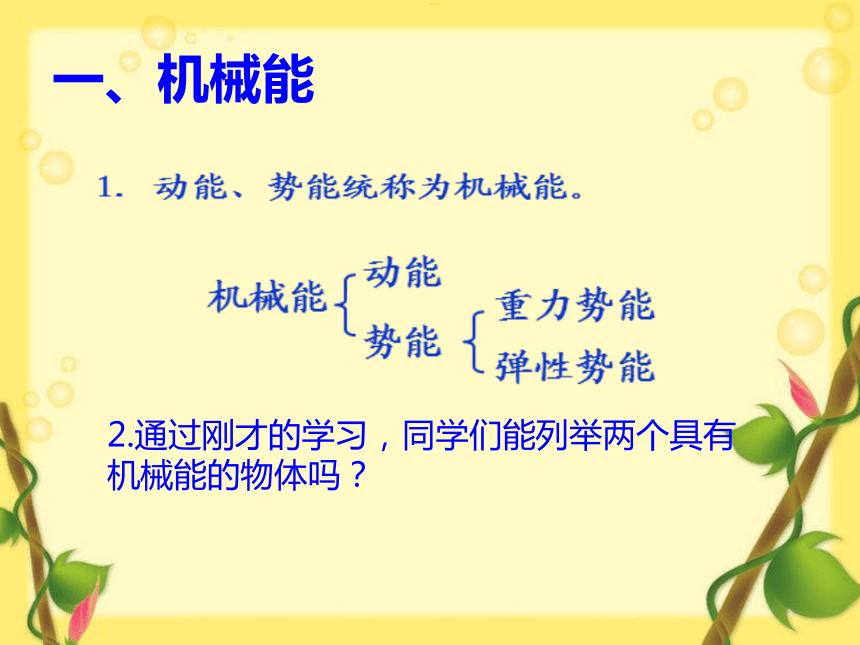 一、机械能

1. 动能、势能统称为机械能。

机械能 动能
势能 重力势能
弹性势能

2.通过刚才的学习，同学们能列举两个具有机械能的物体吗？